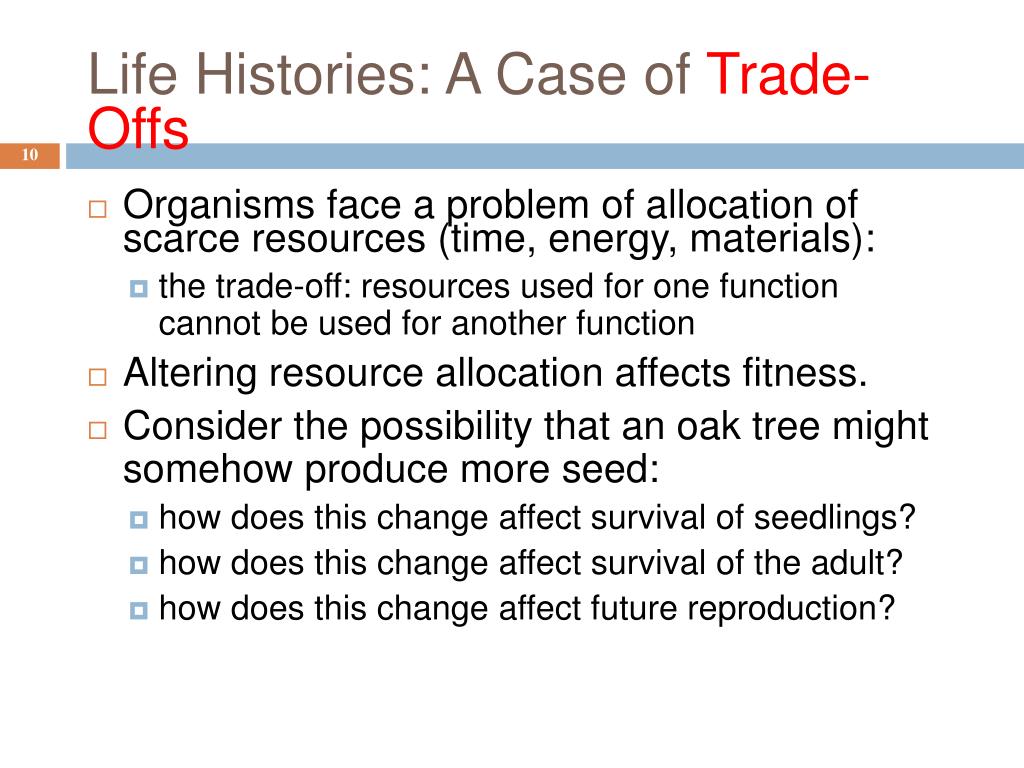 Life Histories: A Case of Trade-Offs

10

Organisms face a problem of allocation of scarce resources (time, energy, materials):

the trade-off: resources used for one function cannot be used for another function

Altering resource allocation affects fitness.

Consider the possibility that an oak tree might somehow produce more seed:

how does this change affect survival of seedlings?

how does this change affect survival of the adult?

how does this change affect future reproduction?